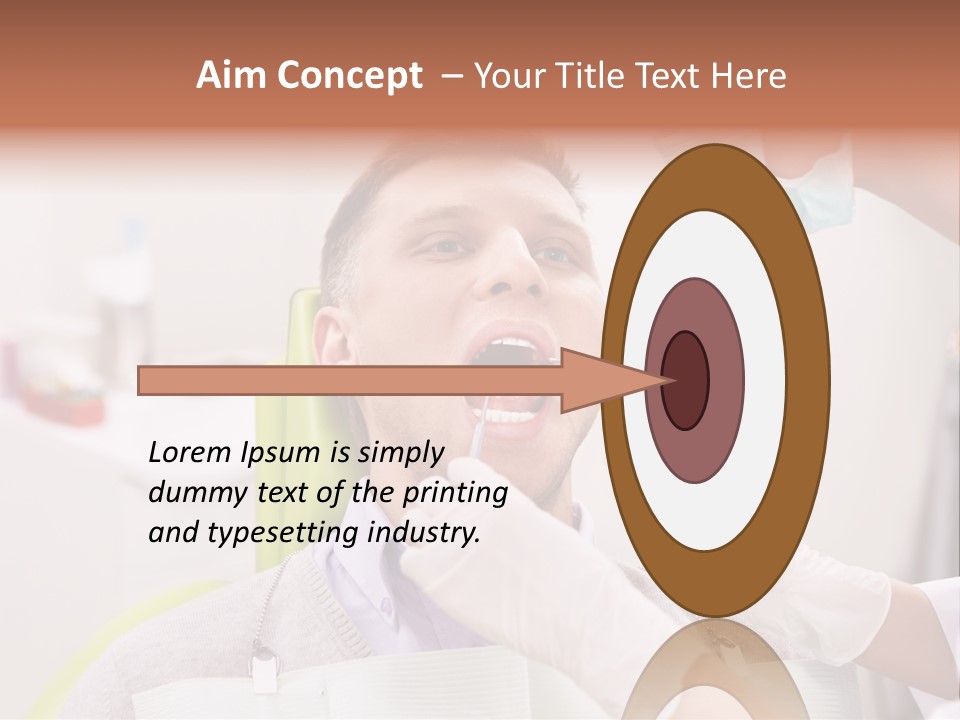 Aim Concept – Your Title Text Here

Lorem Ipsum is simply dummy text of the printing and typesetting industry.